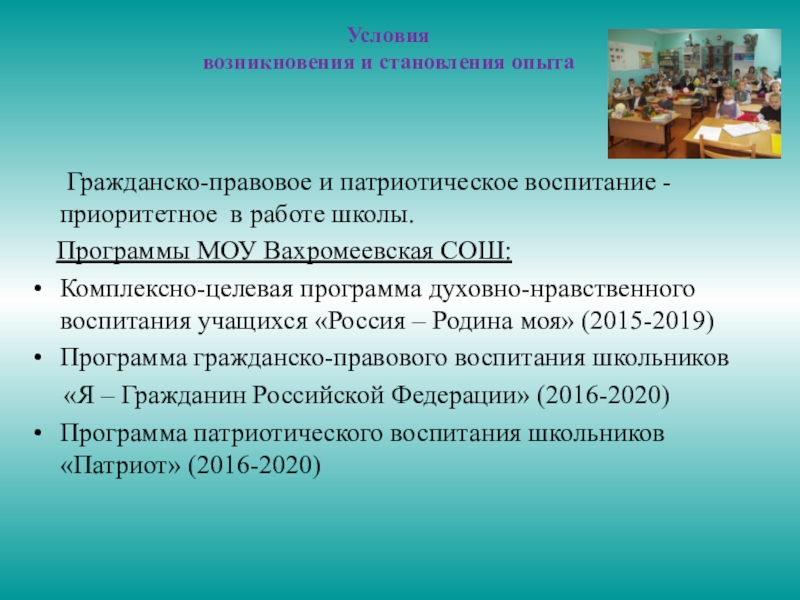 Условия
возникновения и становления опыта

Гражданско-правовое и патриотическое воспитание - приоритетное в работе школы.

Программы МОУ Вахромеевская СОШ:

• Комплексно-целевая программа духовно-нравственного воспитания учащихся «Россия – Родина моя» (2015-2019)
• Программа гражданско-правового воспитания школьников «Я – Гражданин Российской Федерации» (2016-2020)
• Программа патриотического воспитания школьников «Патриот» (2016-2020)